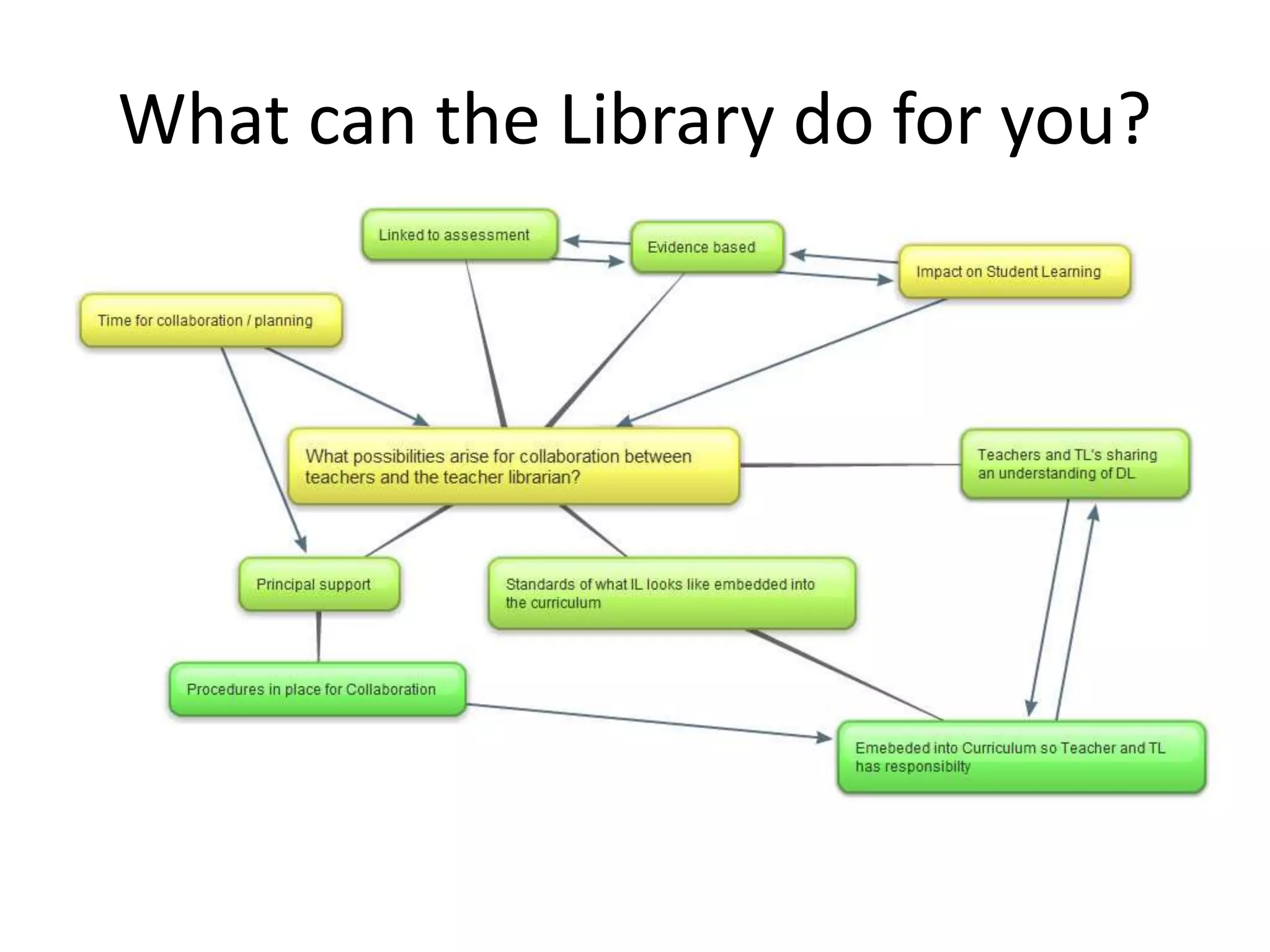 What can the Library do for you?

Linked to assessment

Evidence based

Impact on Student Learning

Time for collaboration / planning

What possibilities arise for collaboration between teachers and the teacher librarian?

Teachers and TL's sharing an understanding of DL

Principal support

Standards of what IL looks like embedded into the curriculum

Procedures in place for Collaboration

Emebeded into Curriculum so Teacher and TL has responsibilty